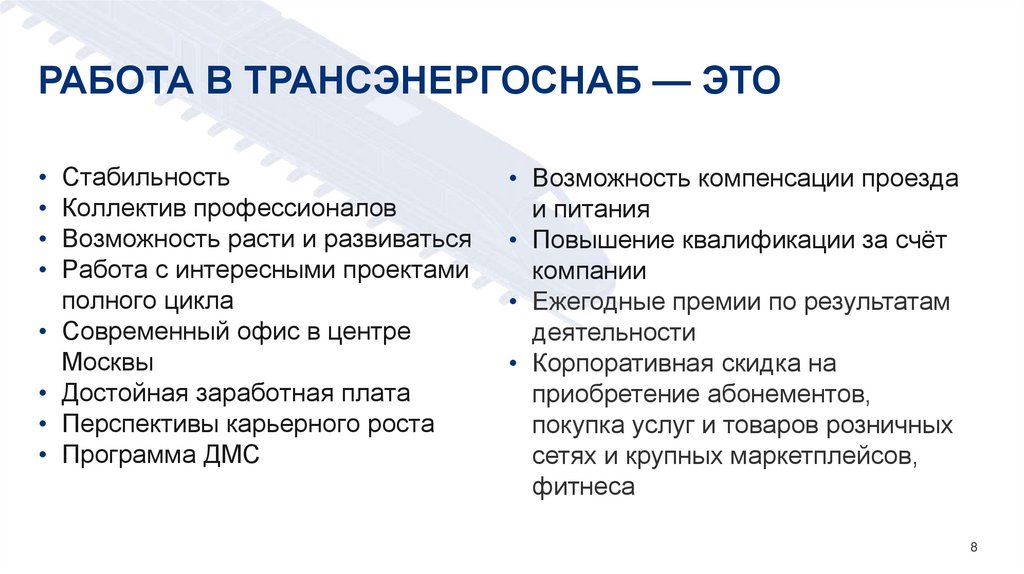 РАБОТА В ТРАНСЭНЕРГОСНАБ — ЭТО

• Стабильность
• Коллектив профессионалов
• Возможность расти и развиваться
• Работа с интересными проектами полного цикла
• Современный офис в центре Москвы
• Достойная заработная плата
• Перспективы карьерного роста
• Программа ДМС

• Возможность компенсации проезда и питания
• Повышение квалификации за счёт компании
• Ежегодные премии по результатам деятельности
• Корпоративная скидка на приобретение абонементов, покупка услуг и товаров розничных сетях и крупных маркетплейсов, фитнеса

8